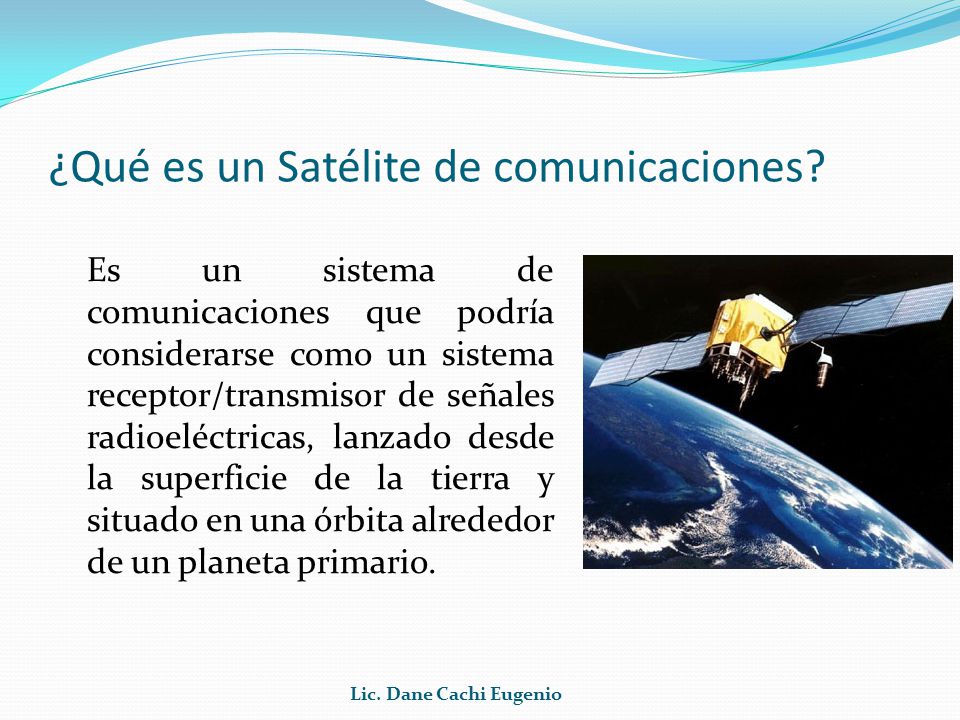 ¿Qué es un Satélite de comunicaciones?

Es un sistema de comunicaciones que podría considerarse como un sistema receptor/transmisor de señales radioeléctricas, lanzado desde la superficie de la tierra y situado en una órbita alrededor de un planeta primario.

Lic. Dane Cachi Eugenio